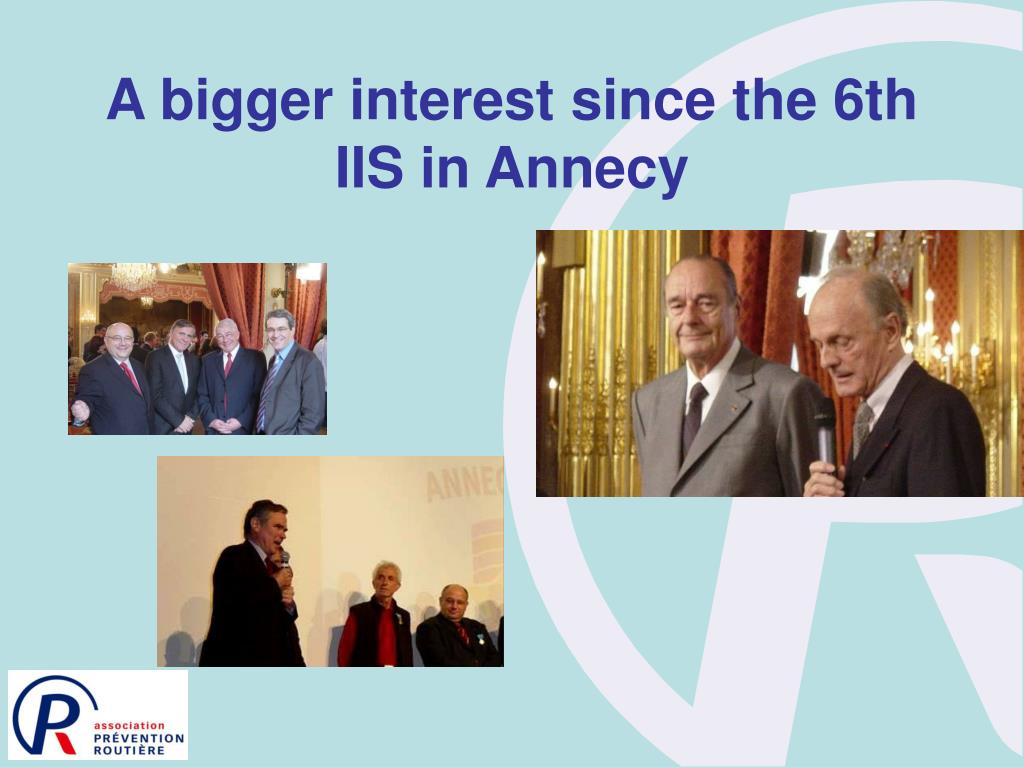 A bigger interest since the 6th IIS in Annecy

ANNEC

association
PRÉVENTION
ROUTIÈRE